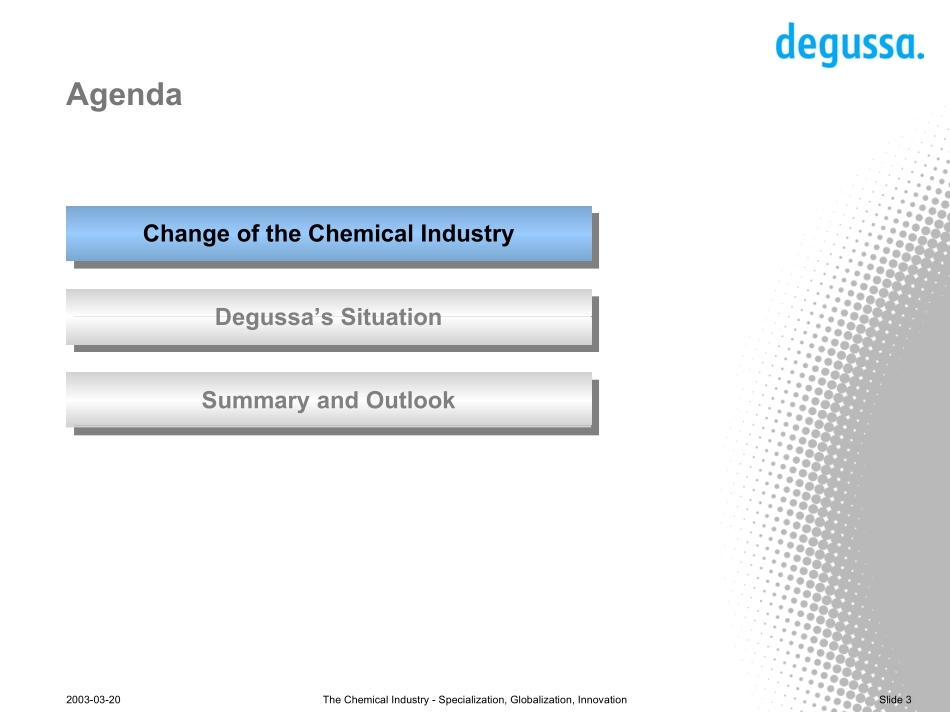 degussa.

Agenda

Change of the Chemical Industry

Degussa’s Situation

Summary and Outlook

2003-03-20 The Chemical Industry - Specialization, Globalization, Innovation Slide 3